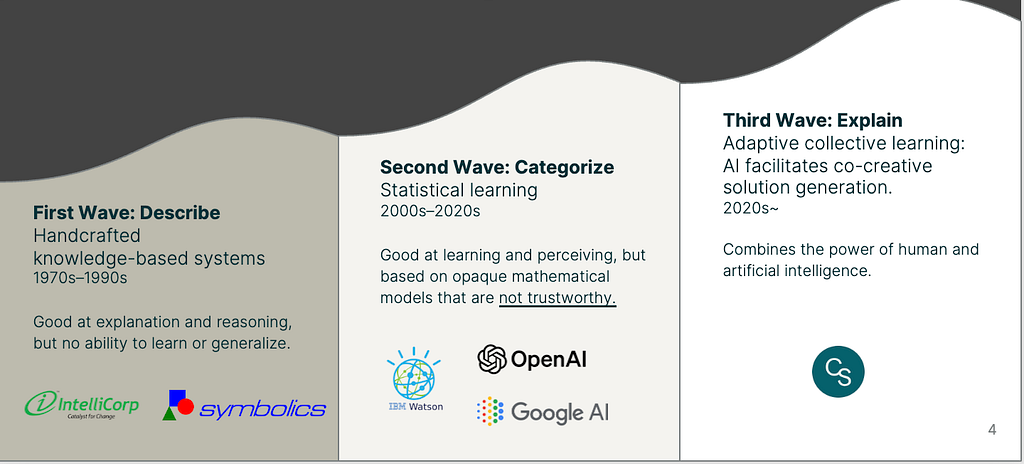 First Wave: Describe
Handcrafted knowledge-based systems
1970s–1990s

Good at explanation and reasoning, but no ability to learn or generalize.

IntelliCorp
Catalyst for Change

symbolics

Second Wave: Categorize
Statistical learning
2000s–2020s

Good at learning and perceiving, but based on opaque mathematical models that are not trustworthy.

IBM Watson

OpenAI

Google AI

Third Wave: Explain
Adaptive collective learning: AI facilitates co-creative solution generation.
2020s~

Combines the power of human and artificial intelligence.

CS

4